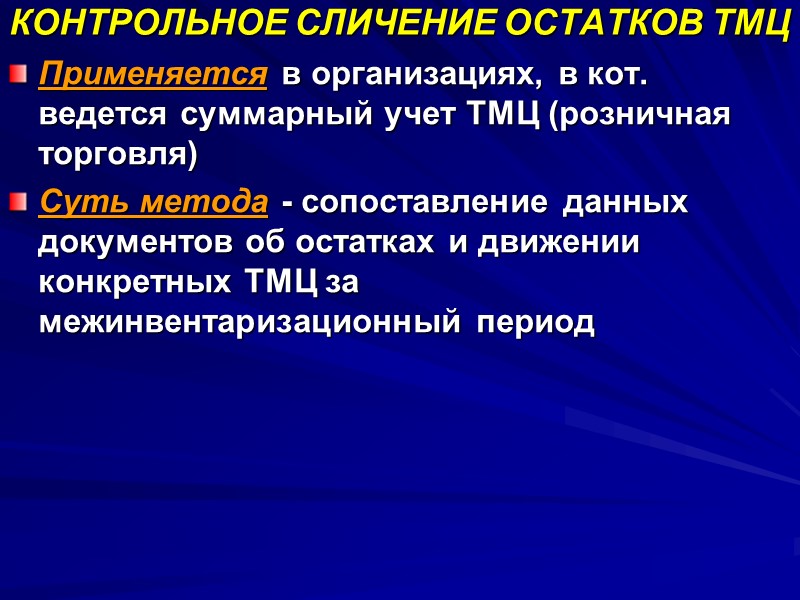 КОНТРОЛЬНОЕ СЛИЧЕНИЕ ОСТАТКОВ ТМЦ

Применяется в организациях, в кот. ведется суммарный учет ТМЦ (розничная торговля)

Суть метода - сопоставление данных документов об остатках и движении конкретных ТМЦ за межинвентаризационный период